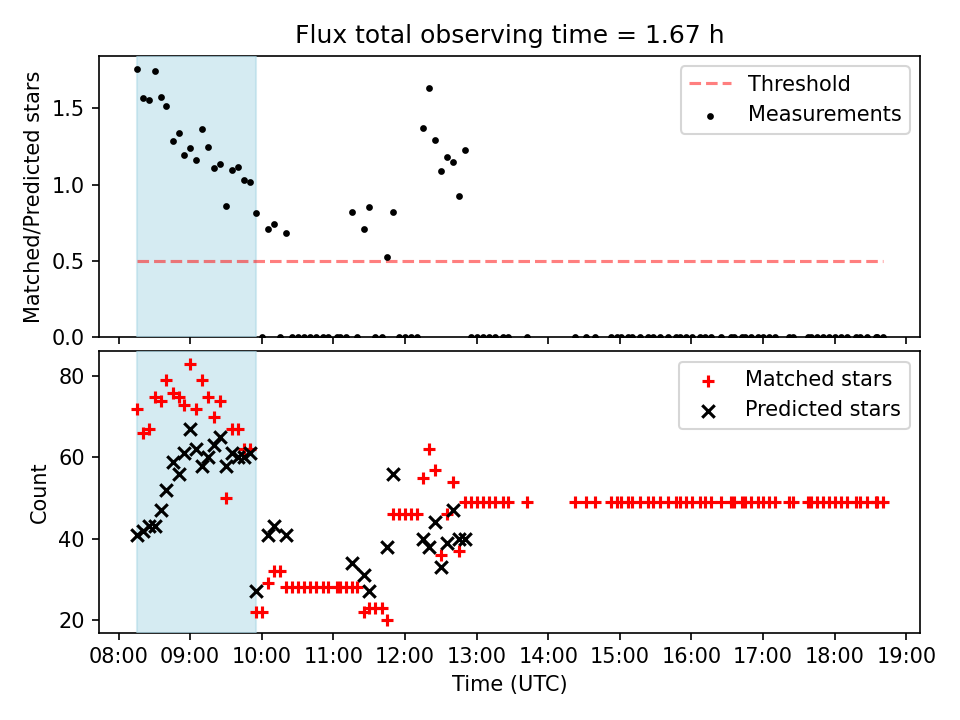 Flux total observing time = 1.67 h

Matched/Predicted stars

1.5
1.0
0.5
0.0

Threshold
Measurements

Count

80
60
40
20

Matched stars
Predicted stars

08:00 09:00 10:00 11:00 12:00 13:00 14:00 15:00 16:00 17:00 18:00 19:00

Time (UTC)